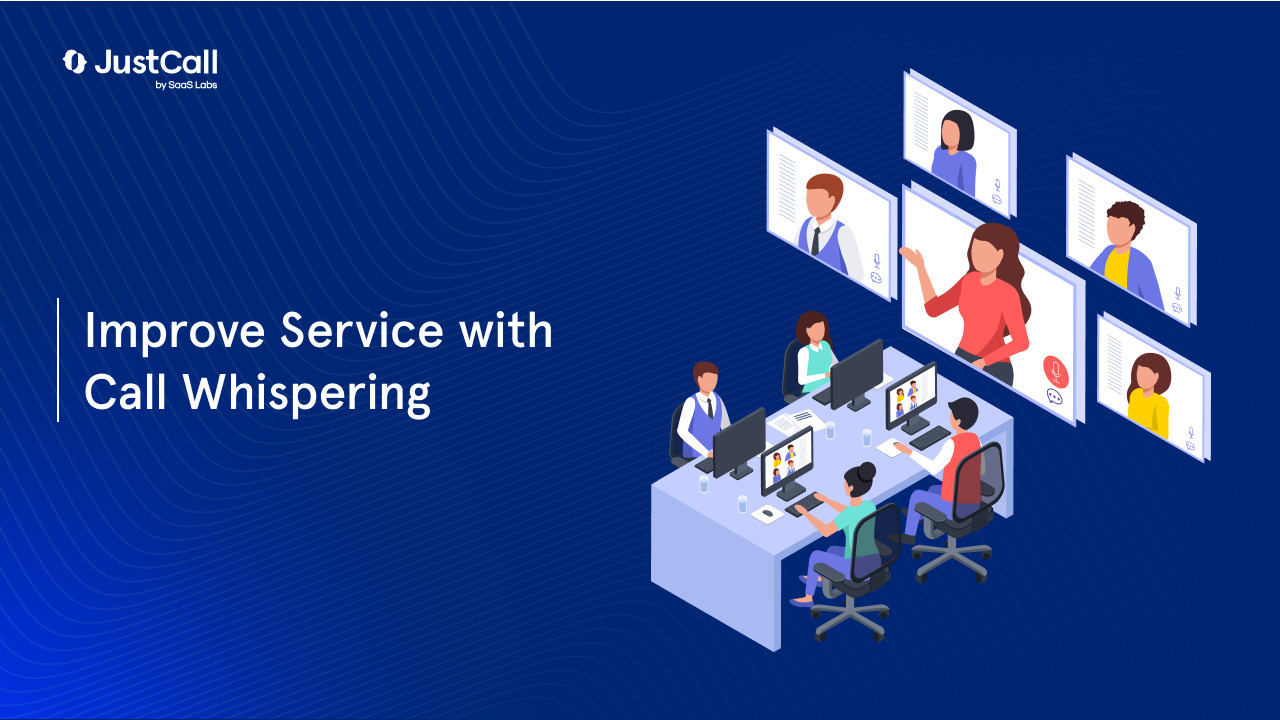 JustCall
by SaaS Labs

Improve Service with Call Whispering